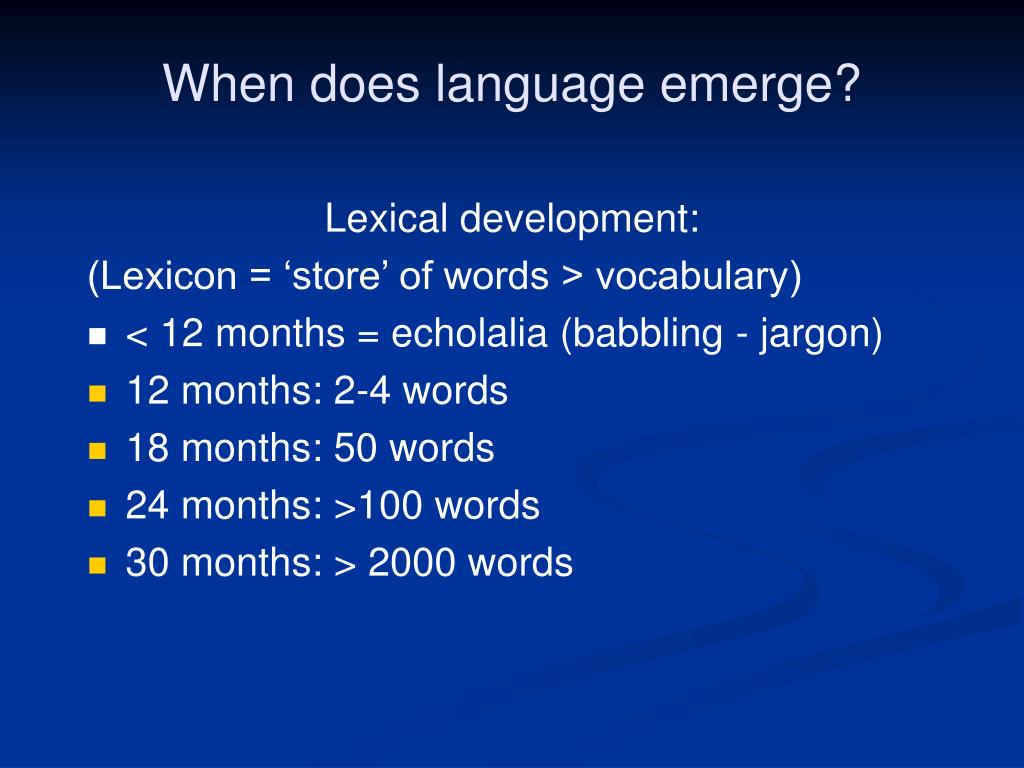 When does language emerge?

Lexical development:

(Lexicon = ‘store’ of words > vocabulary)

- < 12 months = echolalia (babbling - jargon)
- 12 months: 2-4 words
- 18 months: 50 words
- 24 months: >100 words
- 30 months: > 2000 words